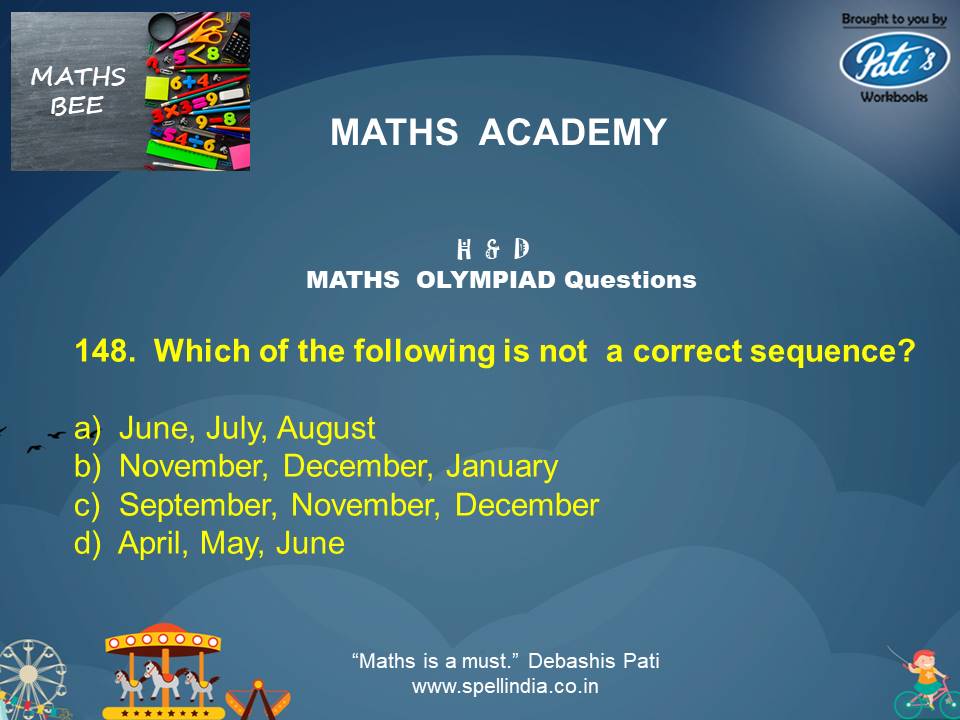 MATHS BEE

Brought to you by
Pati's
Workbooks

MATHS ACADEMY

H & D
MATHS OLYMPIAD Questions

148. Which of the following is not a correct sequence?

a) June, July, August
b) November, December, January
c) September, November, December
d) April, May, June

"Maths is a must." Debashis Pati
www.spellindia.co.in